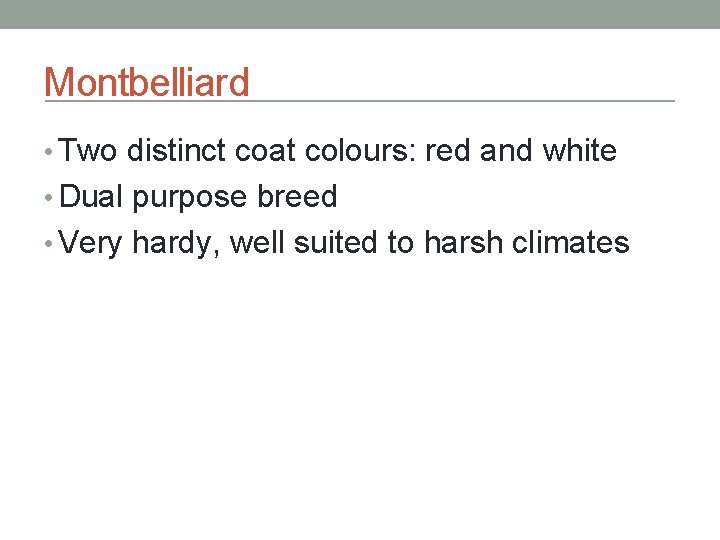 Montbelliard

• Two distinct coat colours: red and white
• Dual purpose breed
• Very hardy, well suited to harsh climates